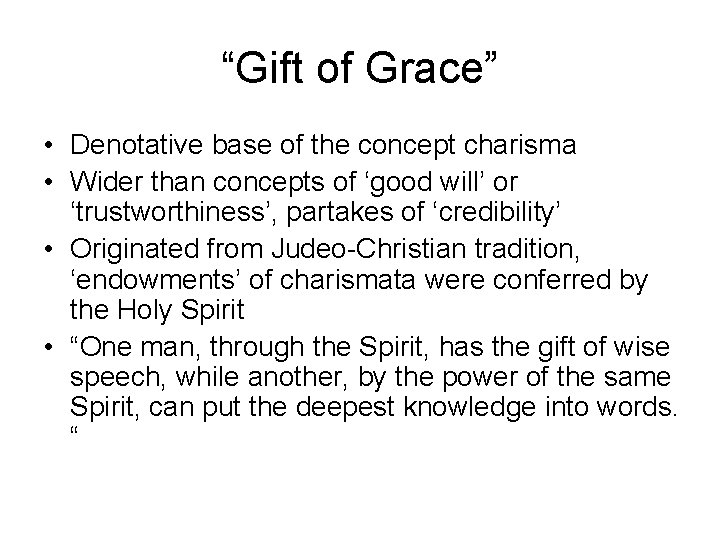 “Gift of Grace”

• Denotative base of the concept charisma
• Wider than concepts of ‘good will’ or ‘trustworthiness’, partakes of ‘credibility’
• Originated from Judeo-Christian tradition, ‘endowments’ of charismata were conferred by the Holy Spirit
• “One man, through the Spirit, has the gift of wise speech, while another, by the power of the same Spirit, can put the deepest knowledge into words. “